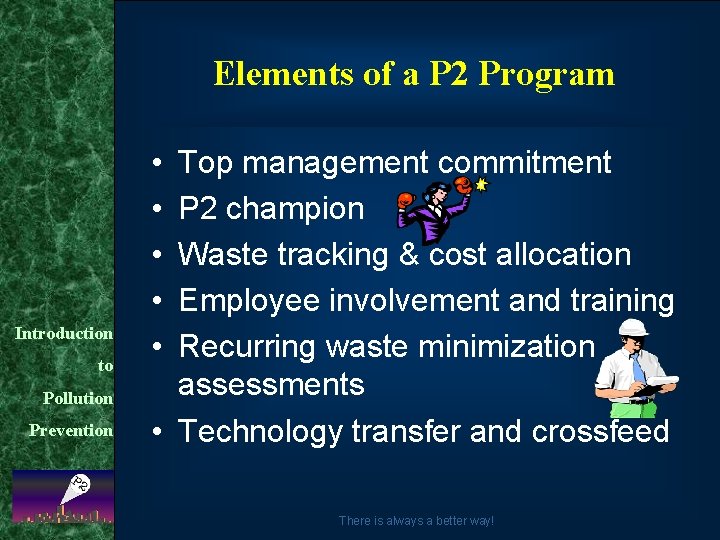 Elements of a P2 Program

• Top management commitment
• P2 champion
• Waste tracking & cost allocation
• Employee involvement and training
• Recurring waste minimization assessments
• Technology transfer and crossfeed

Introduction to Pollution Prevention

P2

There is always a better way!